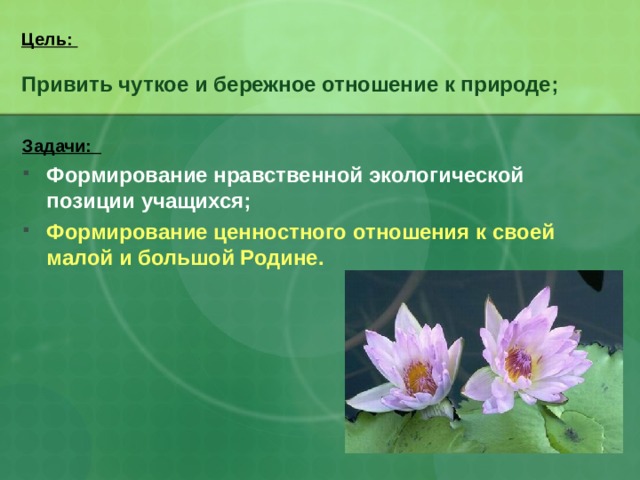 Цель:

Привить чуткое и бережное отношение к природе;

Задачи:

- Формирование нравственной экологической позиции учащихся;
- Формирование ценностного отношения к своей малой и большой Родине.